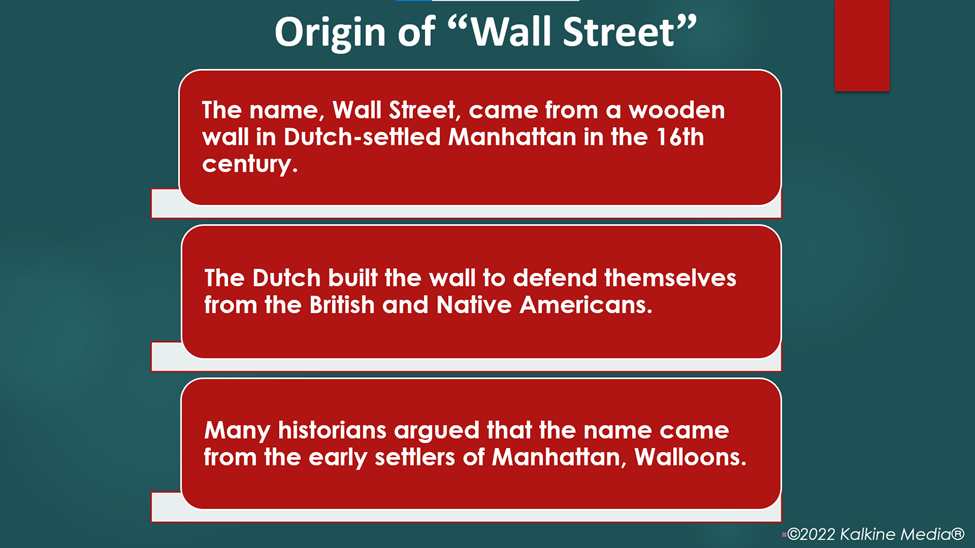 Origin of “Wall Street”

The name, Wall Street, came from a wooden wall in Dutch-settled Manhattan in the 16th century.

The Dutch built the wall to defend themselves from the British and Native Americans.

Many historians argued that the name came from the early settlers of Manhattan, Walloons.

©2022 Kalkine Media®